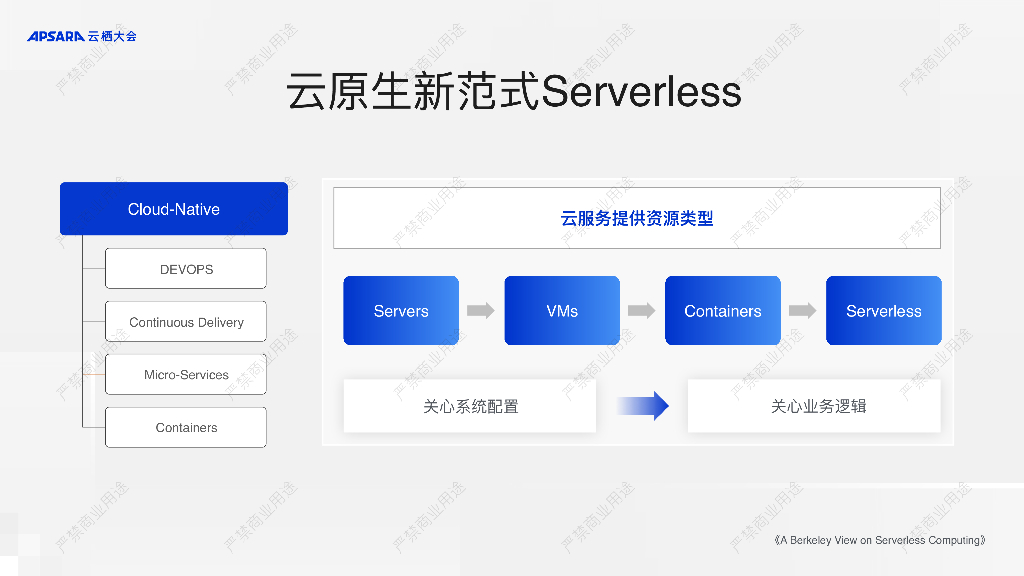 APSARA 云栖大会

云原生新范式Serverless

Cloud-Native

DEVOPS

Continuous Delivery

Micro-Services

Containers

云服务提供资源类型

Servers

VMs

Containers

Serverless

关心系统配置

关心业务逻辑

《A Berkeley View on Serverless Computing》

严禁商业用途